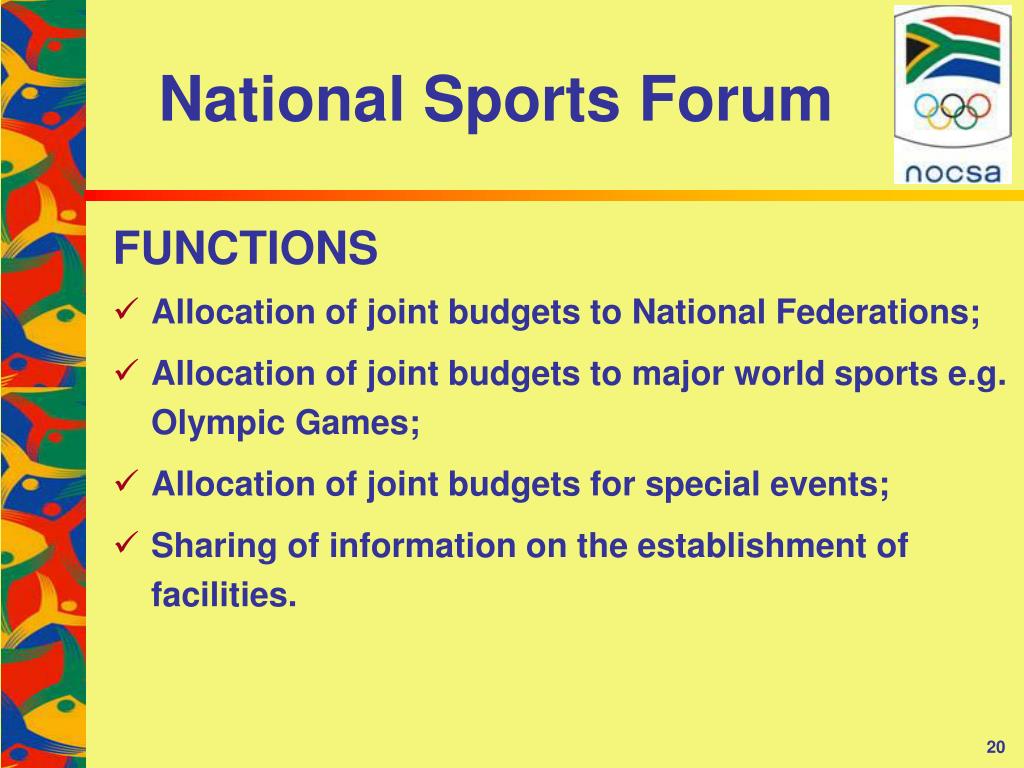 National Sports Forum

nocsa

FUNCTIONS

✓ Allocation of joint budgets to National Federations;

✓ Allocation of joint budgets to major world sports e.g. Olympic Games;

✓ Allocation of joint budgets for special events;

✓ Sharing of information on the establishment of facilities.

20